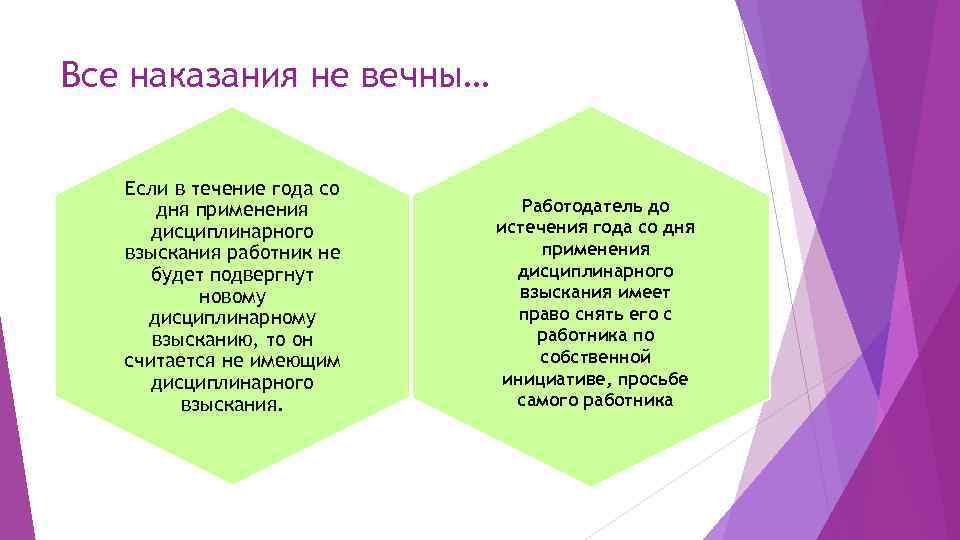 Все наказания не вечны…

Если в течение года со дня применения дисциплинарного взыскания работник не будет подвергнут новому дисциплинарному взысканию, то он считается не имеющим дисциплинарного взыскания.

Работодатель до истечения года со дня применения дисциплинарного взыскания имеет право снять его с работника по собственной инициативе, просьбе самого работника